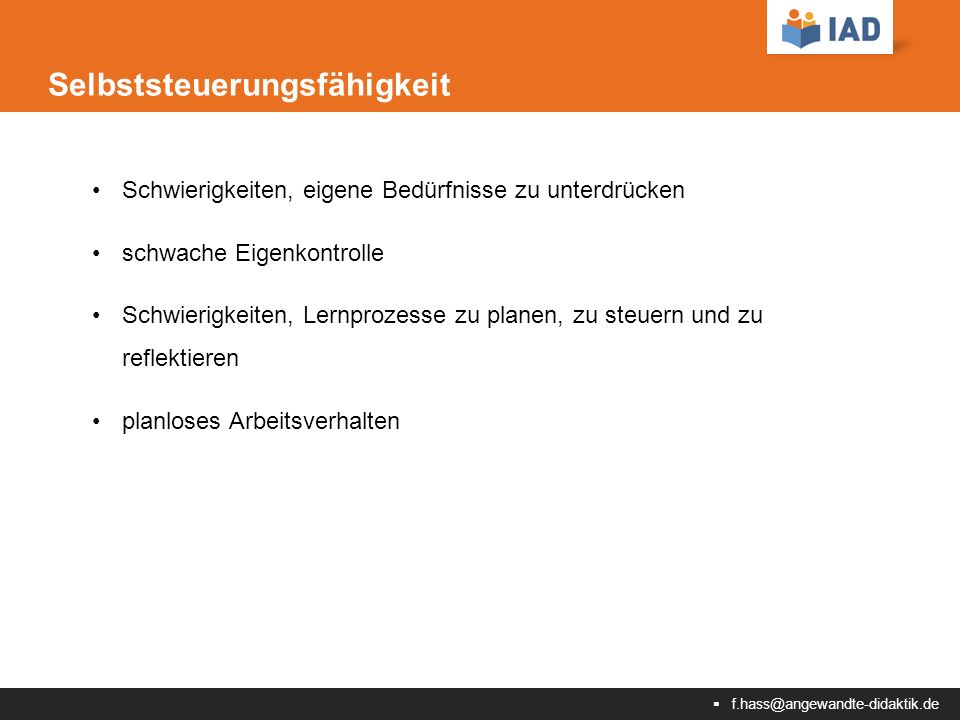 IAD

Selbststeuerungsfähigkeit

• Schwierigkeiten, eigene Bedürfnisse zu unterdrücken

• schwache Eigenkontrolle

• Schwierigkeiten, Lernprozesse zu planen, zu steuern und zu reflektieren

• planloses Arbeitsverhalten

▪ f.hass@angewandte-didaktik.de